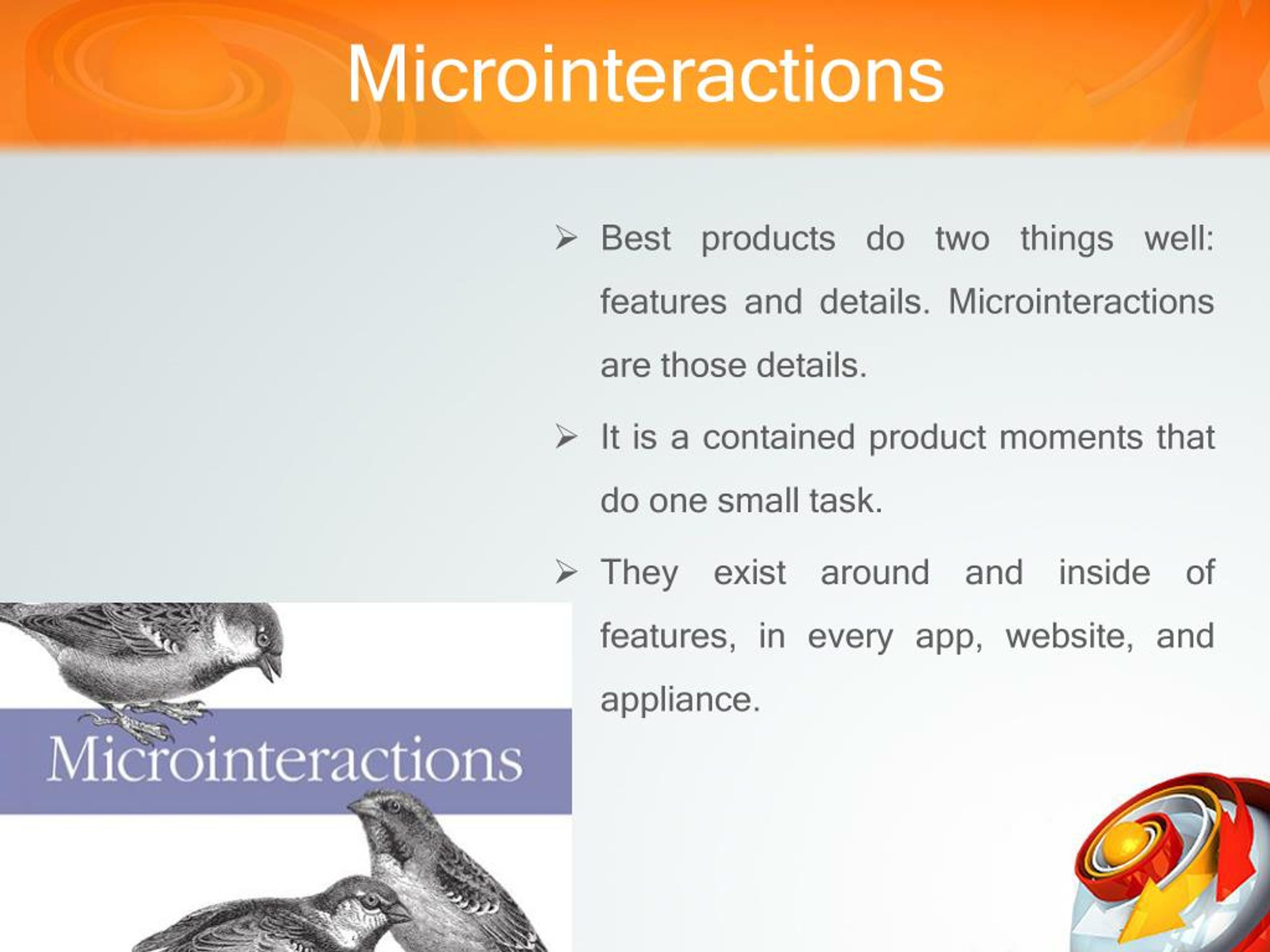 Microinteractions

➢ Best products do two things well: features and details. Microinteractions are those details.

➢ It is a contained product moments that do one small task.

➢ They exist around and inside of features, in every app, website, and appliance.

Microinteractions